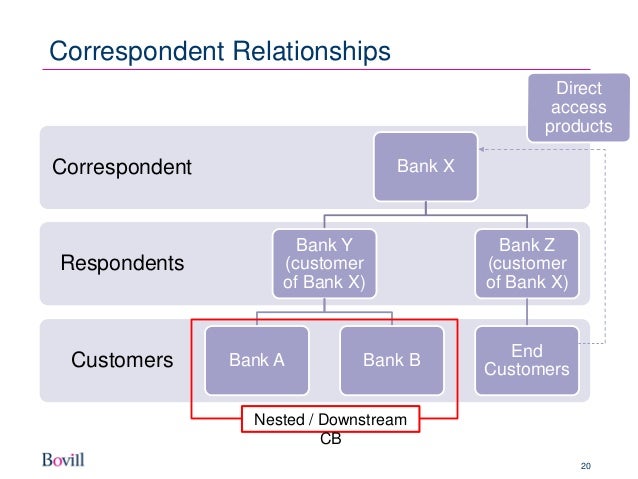 Correspondent Relationships

Direct access products

Correspondent

Bank X

Respondents

Bank Y (customer of Bank X)

Bank Z (customer of Bank X)

Customers

Bank A

Bank B

End Customers

Nested / Downstream CB

Bovill

20